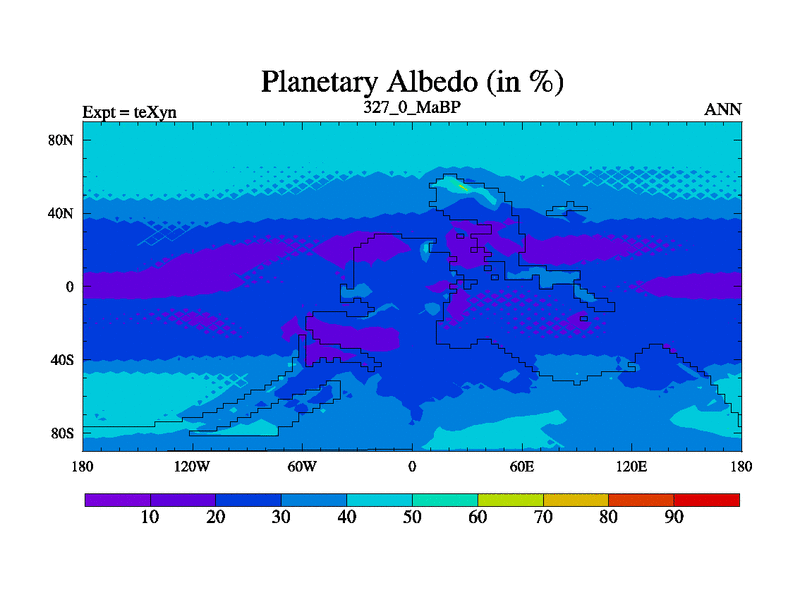 Planetary Albedo (in %)
Expt = teXyn
327_0_MaBP
ANN

80N
40N
0
40S
80S

180
120W
60W
0
60E
120E
180

10
20
30
40
50
60
70
80
90